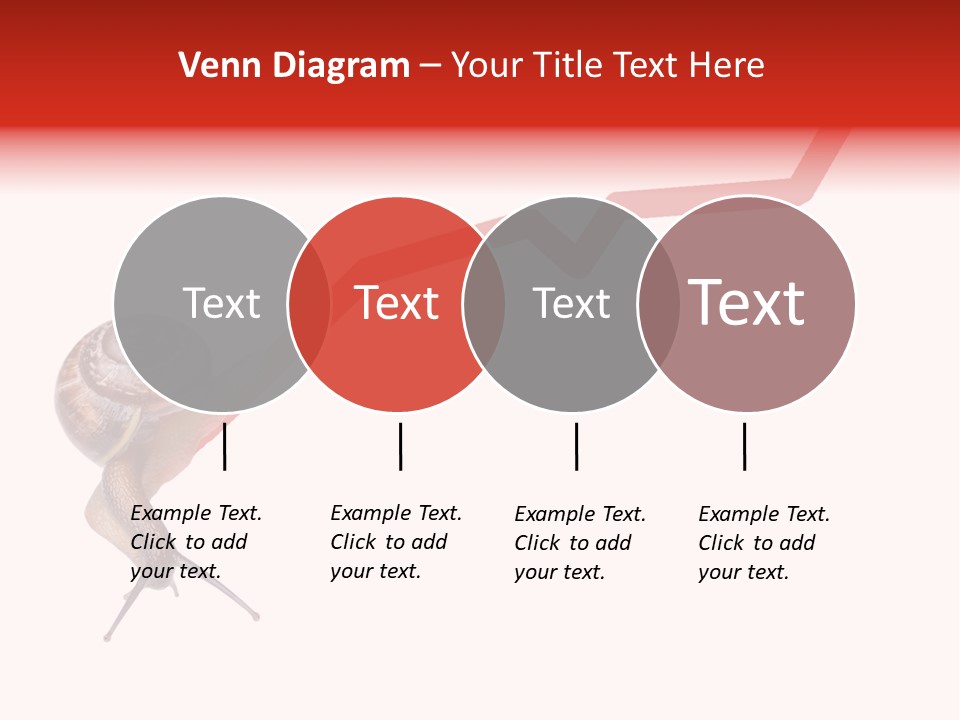 Venn Diagram – Your Title Text Here

Text

Text

Text

Text

Example Text. Click to add your text.

Example Text. Click to add your text.

Example Text. Click to add your text.

Example Text. Click to add your text.